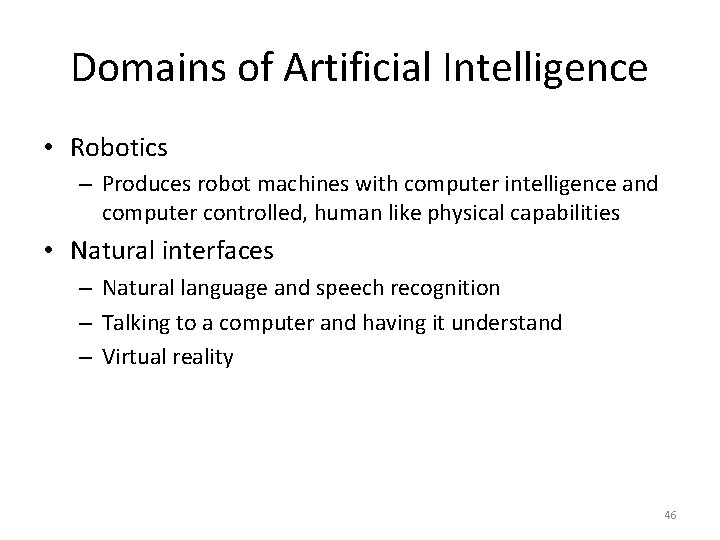 Domains of Artificial Intelligence

• Robotics
 – Produces robot machines with computer intelligence and computer controlled, human like physical capabilities
• Natural interfaces
 – Natural language and speech recognition
 – Talking to a computer and having it understand
 – Virtual reality

46